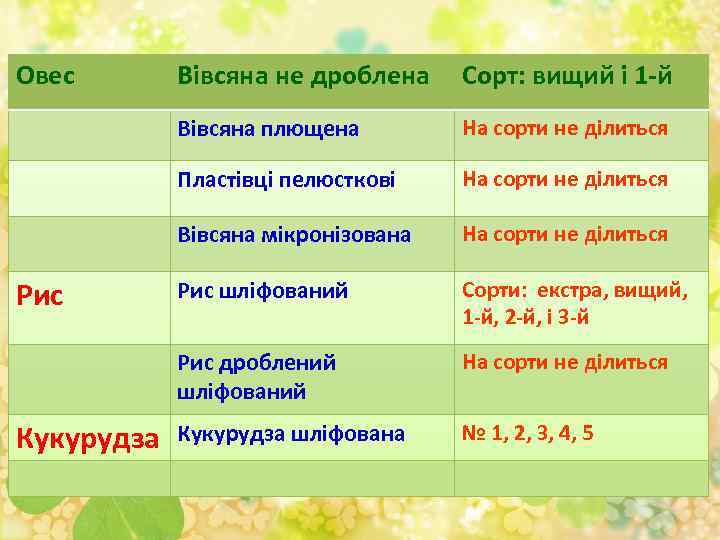 | Овес | Вівсяна не дроблена | Сорт: вищий і 1-й |
|---|---|---|
| | Вівсяна плющена | На сорти не ділиться |
| | Пластівці пелюсткові | На сорти не ділиться |
| | Вівсяна мікронізована | На сорти не ділиться |
| Рис | Рис шліфований | Сорти: екстра, вищий, 1-й, 2-й, і 3-й |
| | Рис дроблений шліфований | На сорти не ділиться |
| Кукурудза | Кукурудза шліфована | № 1, 2, 3, 4, 5 |
| | | |